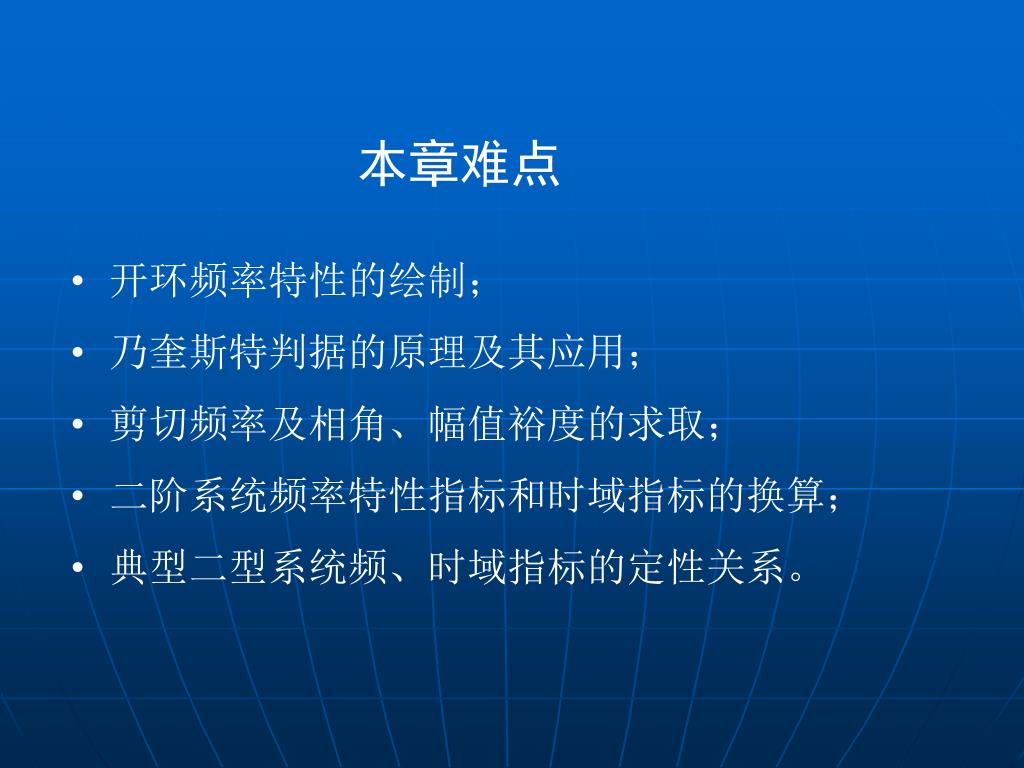 本章难点

• 开环频率特性的绘制；
• 乃奎斯特判据的原理及其应用；
• 剪切频率及相角、幅值裕度的求取；
• 二阶系统频率特性指标和时域指标的换算；
• 典型二型系统频、时域指标的定性关系。